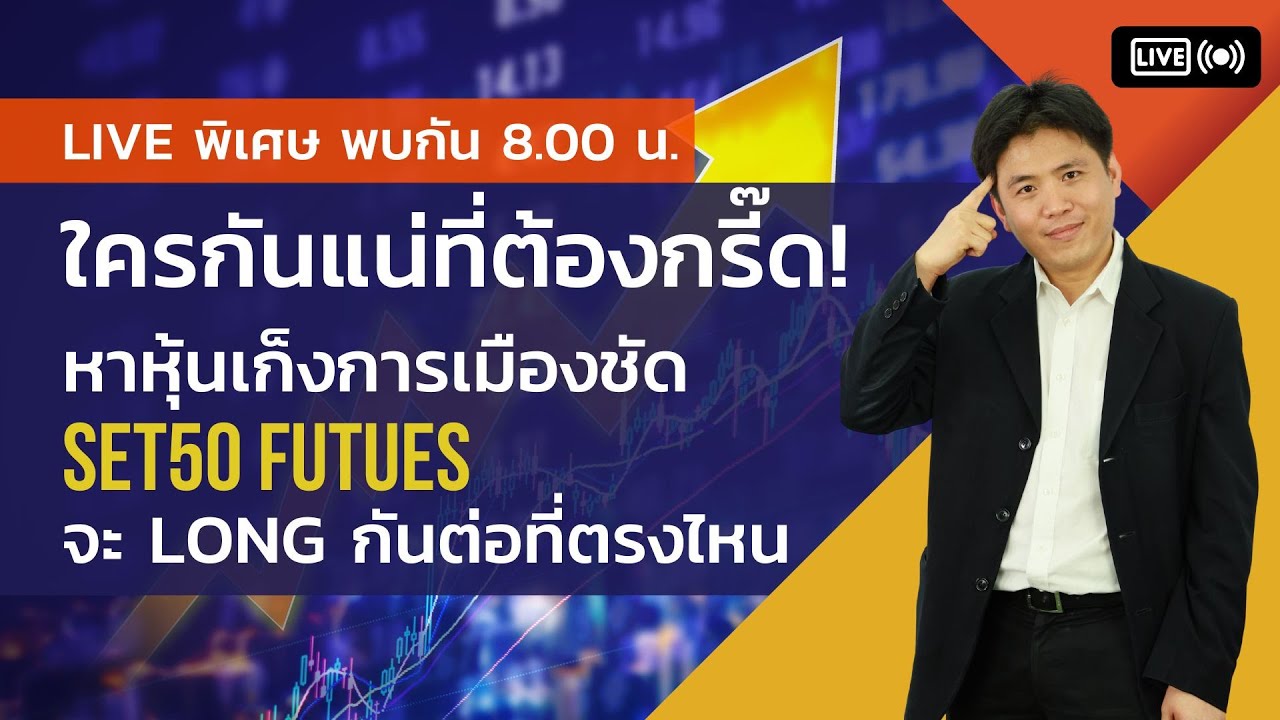 LIVE

LIVE พิเศษ พบกัน 8.00 น.

ใครกันแน่ที่ต้องกรี๊ด!

หาหุ้นเก็งการเมืองชัด

SET50 FUTUES

จะ LONG กันต่อที่ตรงไหน